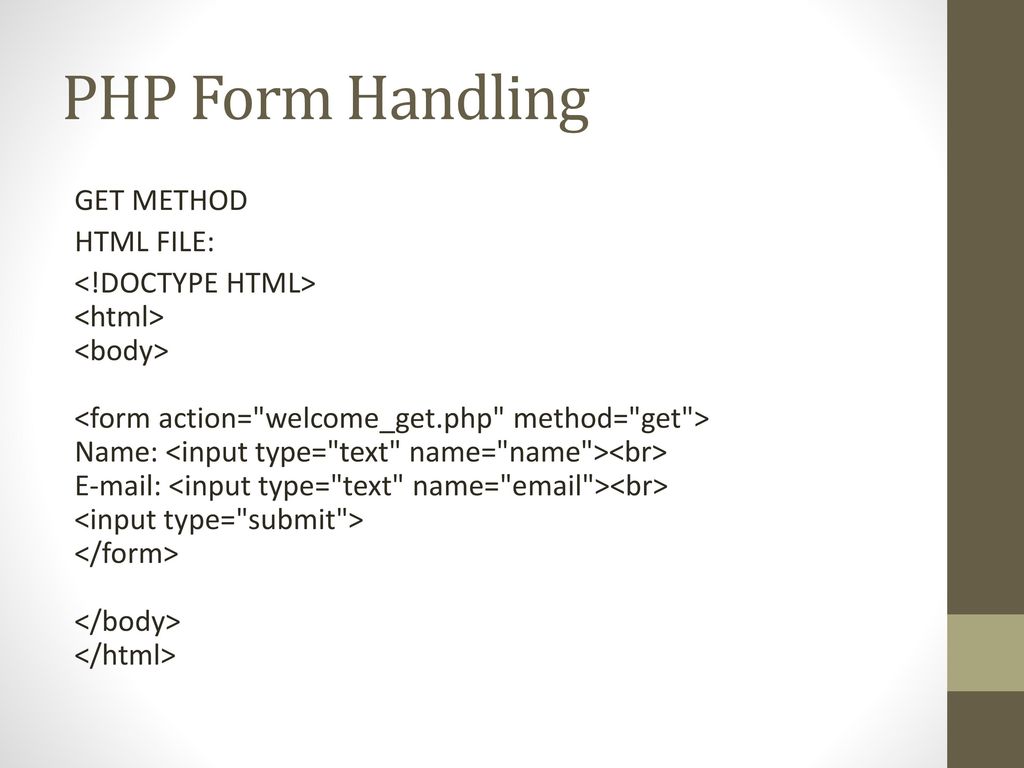 PHP Form Handling

GET METHOD

HTML FILE:

<!DOCTYPE HTML>
<html>
<body>

<form action="welcome_get.php" method="get">
Name: <input type="text" name="name"><br>
E-mail: <input type="text" name="email"><br>
<input type="submit">
</form>

</body>
</html>